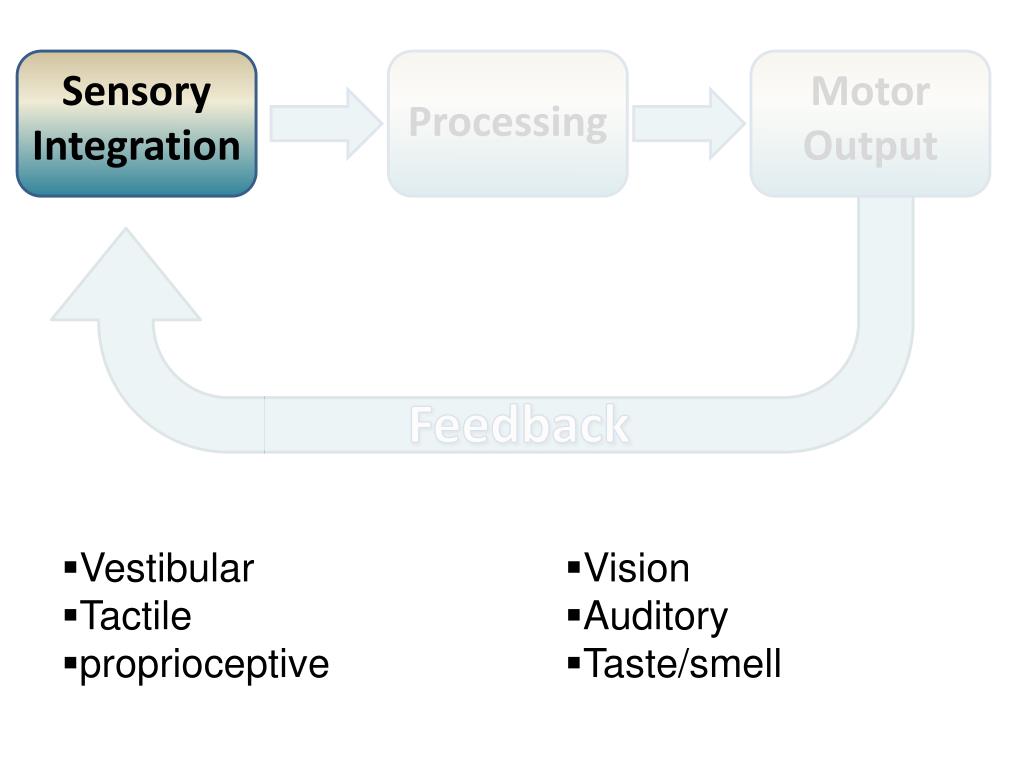 Sensory Integration

Processing

Motor Output

Feedback

▪Vestibular
▪Tactile
▪proprioceptive

▪Vision
▪Auditory
▪Taste/smell